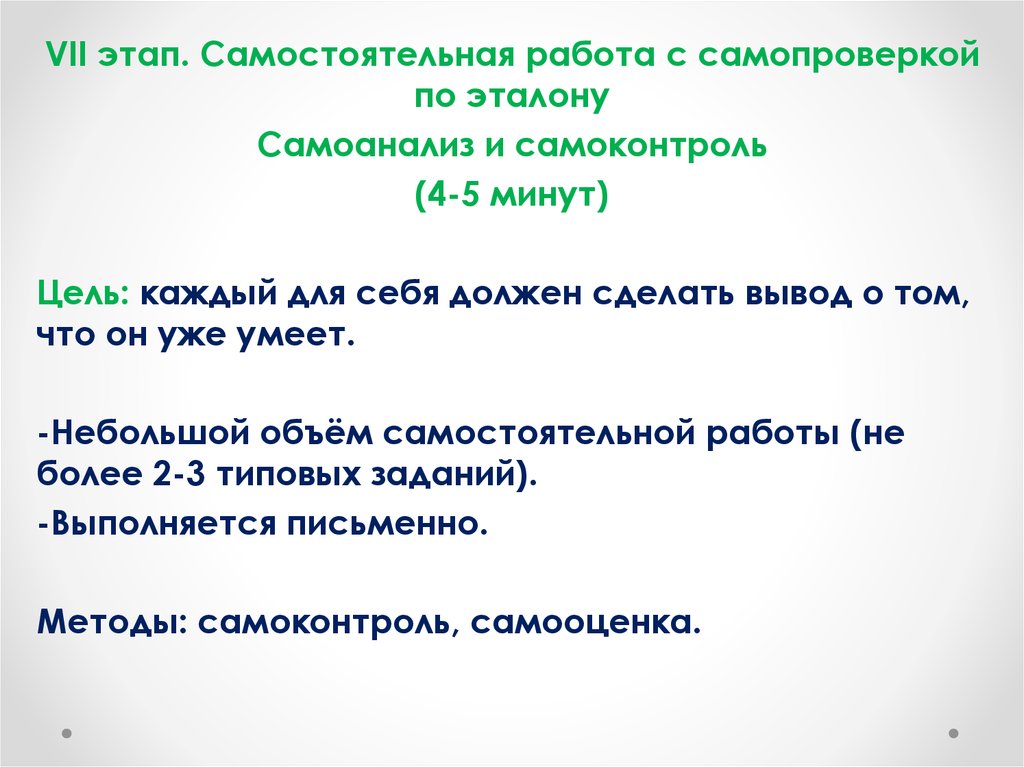 VII этап. Самостоятельная работа с самопроверкой по эталону

Самоанализ и самоконтроль

(4-5 минут)

Цель: каждый для себя должен сделать вывод о том, что он уже умеет.

-Небольшой объём самостоятельной работы (не более 2-3 типовых заданий).

-Выполняется письменно.

Методы: самоконтроль, самооценка.